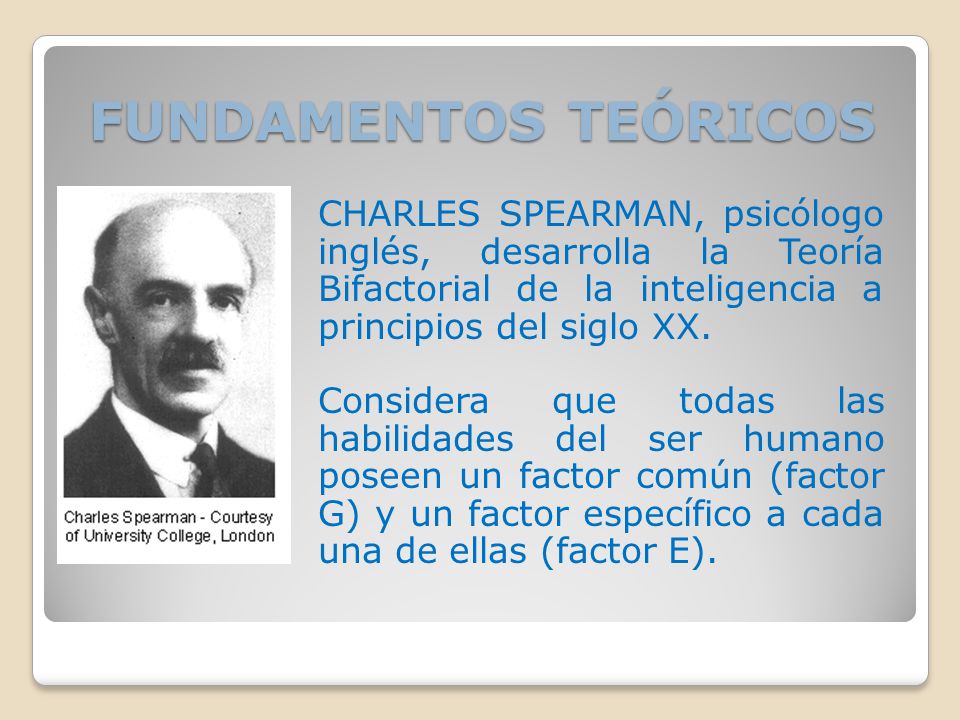 FUNDAMENTOS TEÓRICOS

Charles Spearman - Courtesy of University College, London

CHARLES SPEARMAN, psicólogo inglés, desarrolla la Teoría Bifactorial de la inteligencia a principios del siglo XX.

Considera que todas las habilidades del ser humano poseen un factor común (factor G) y un factor específico a cada una de ellas (factor E).